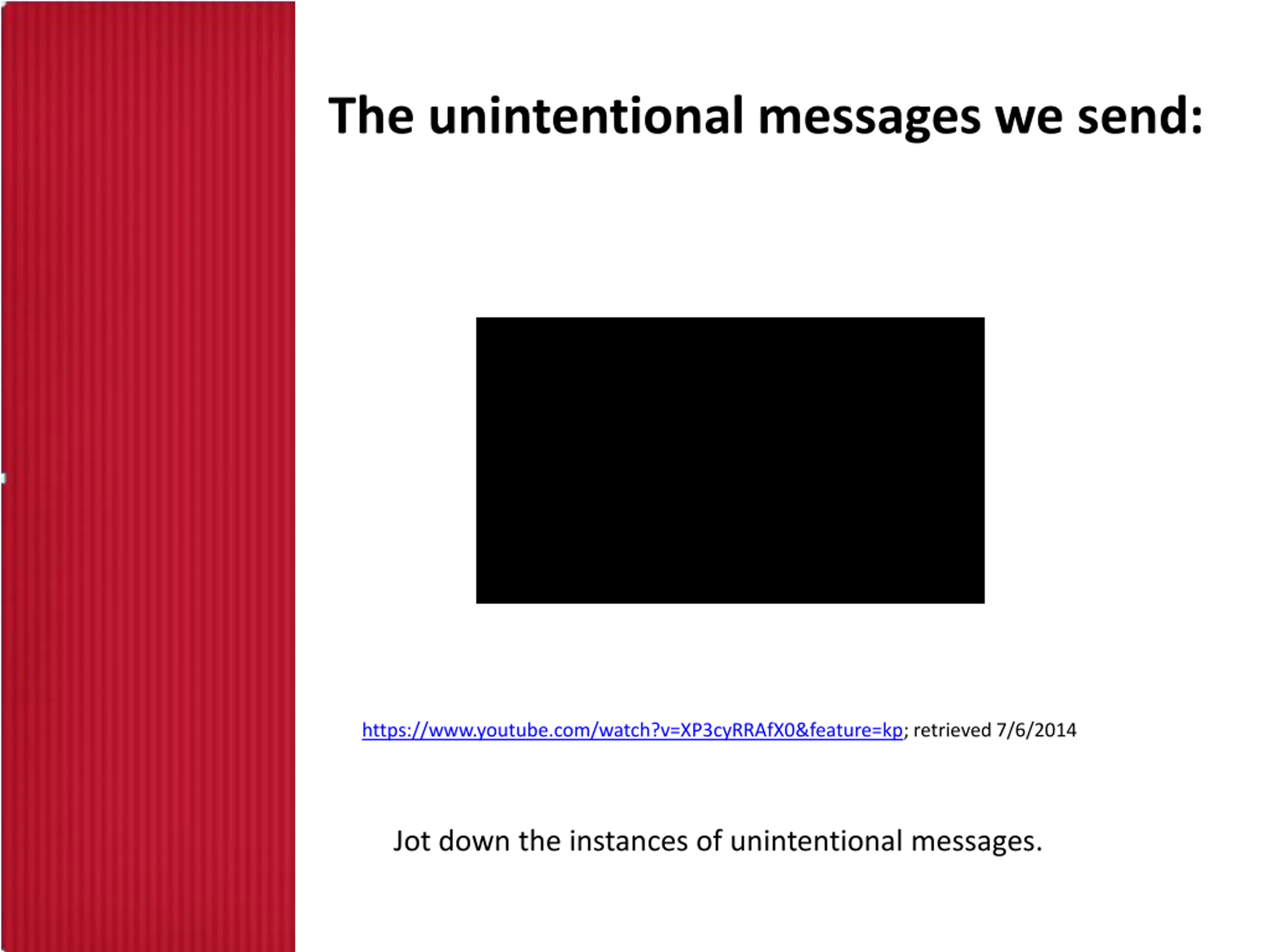 The unintentional messages we send:

https://www.youtube.com/watch?v=XP3cyRRAfX0&feature=kp; retrieved 7/6/2014

Jot down the instances of unintentional messages.